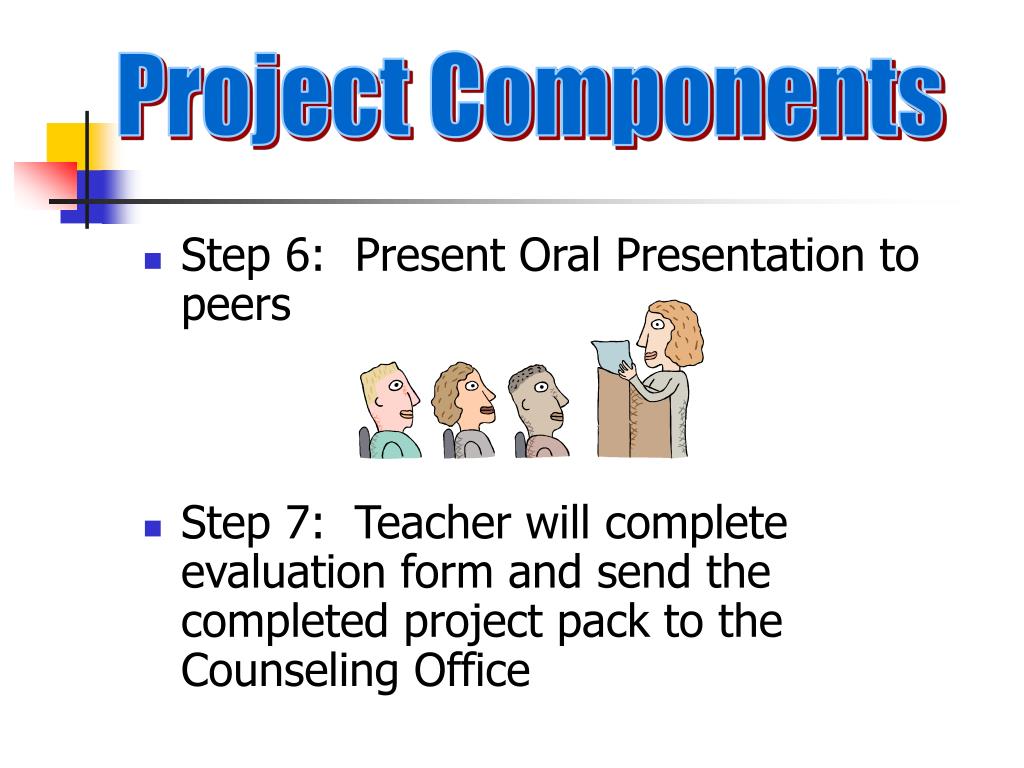 Project Components

Step 6: Present Oral Presentation to peers

Step 7: Teacher will complete evaluation form and send the completed project pack to the Counseling Office